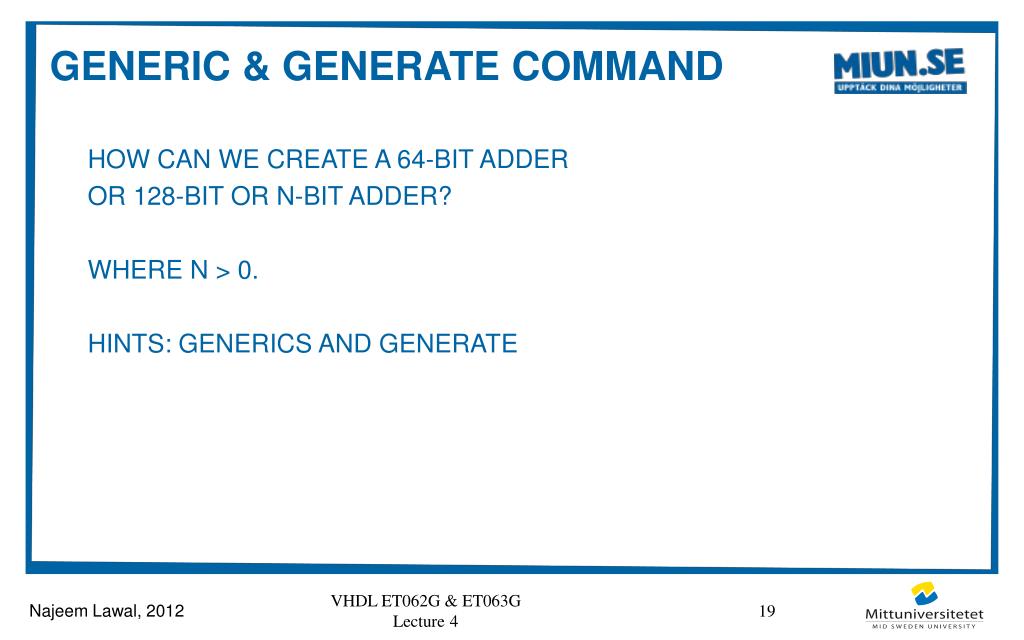 GENERIC & GENERATE COMMAND

MIUN.SE
UPPTÄCK DINA MÖJLIGHETER

HOW CAN WE CREATE A 64-BIT ADDER
OR 128-BIT OR N-BIT ADDER?

WHERE N > 0.

HINTS: GENERICS AND GENERATE

Najeem Lawal, 2012

VHDL ET062G & ET063G
Lecture 4

19

Mittuniversitetet
MID SWEDEN UNIVERSITY